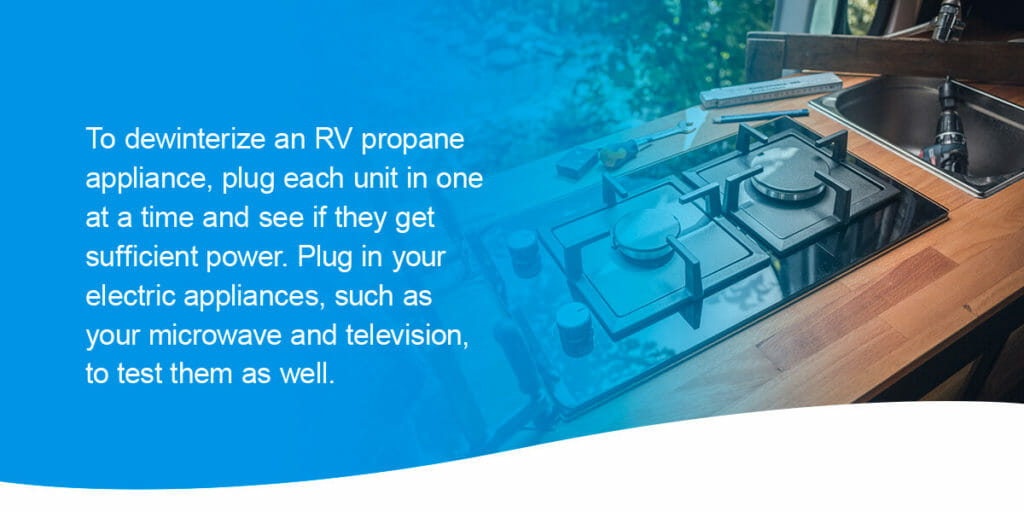 To dewinterize an RV propane appliance, plug each unit in one at a time and see if they get sufficient power. Plug in your electric appliances, such as your microwave and television, to test them as well.